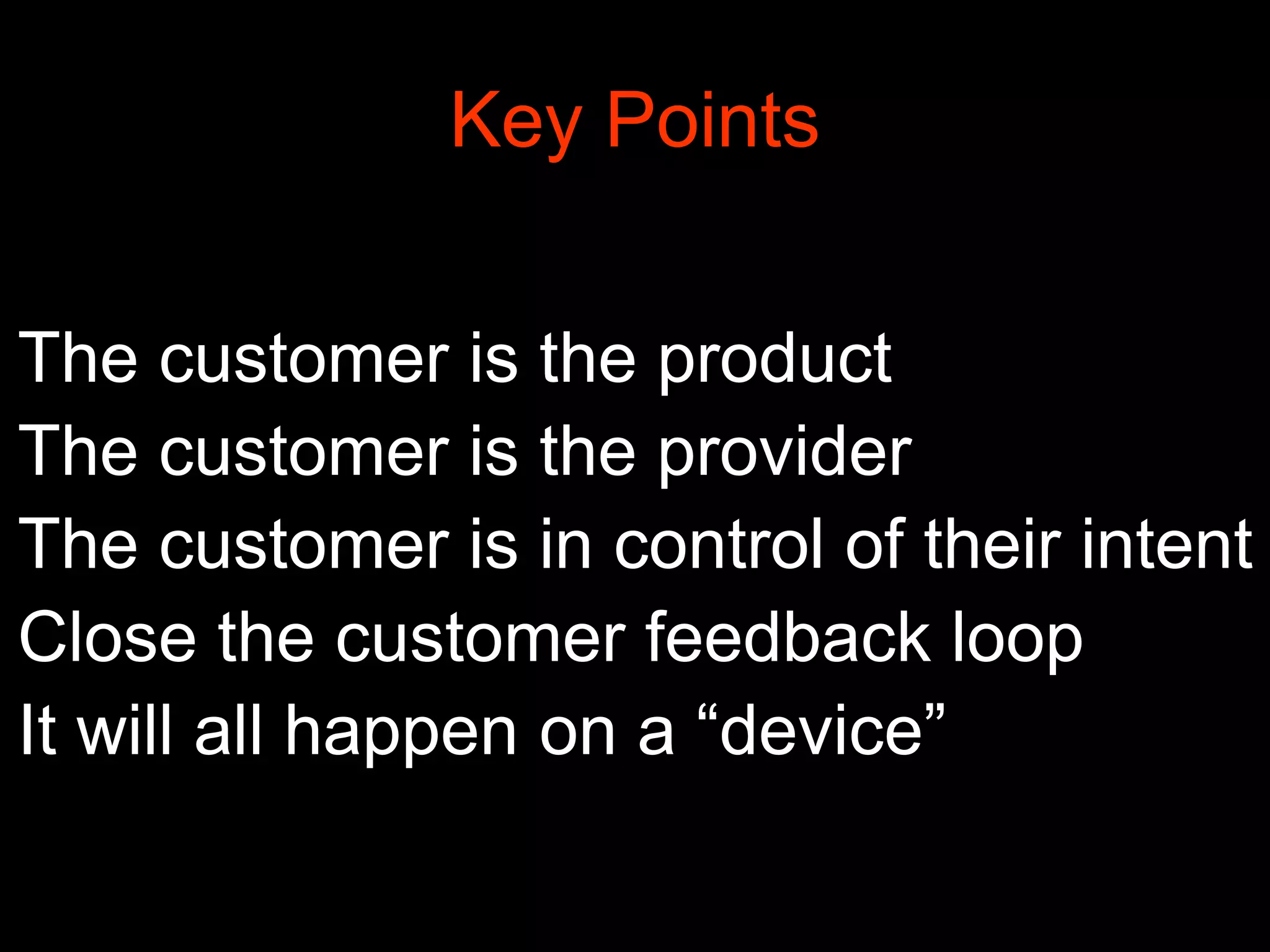 Key Points

The customer is the product
The customer is the provider
The customer is in control of their intent
Close the customer feedback loop
It will all happen on a “device”